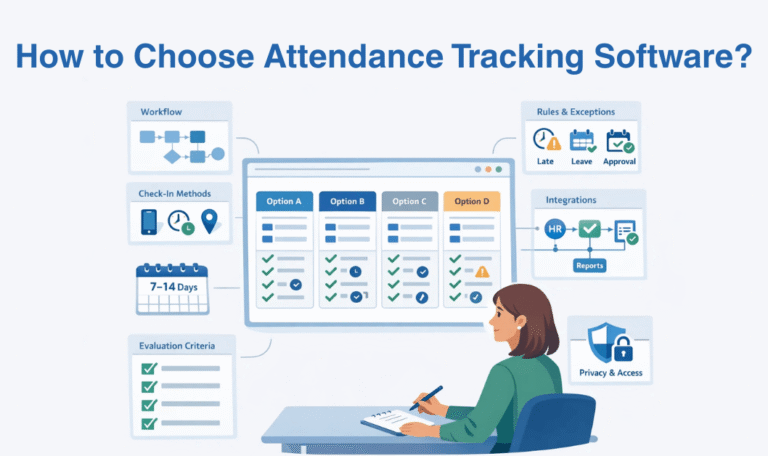 How to Choose Attendance Tracking Software?

Workflow

Check-In Methods

7–14 Days

Evaluation Criteria

Option A

Option B

Option C

Option D

Rules & Exceptions

Late

Leave

Approval

Integrations

HR

Reports

Privacy & Access